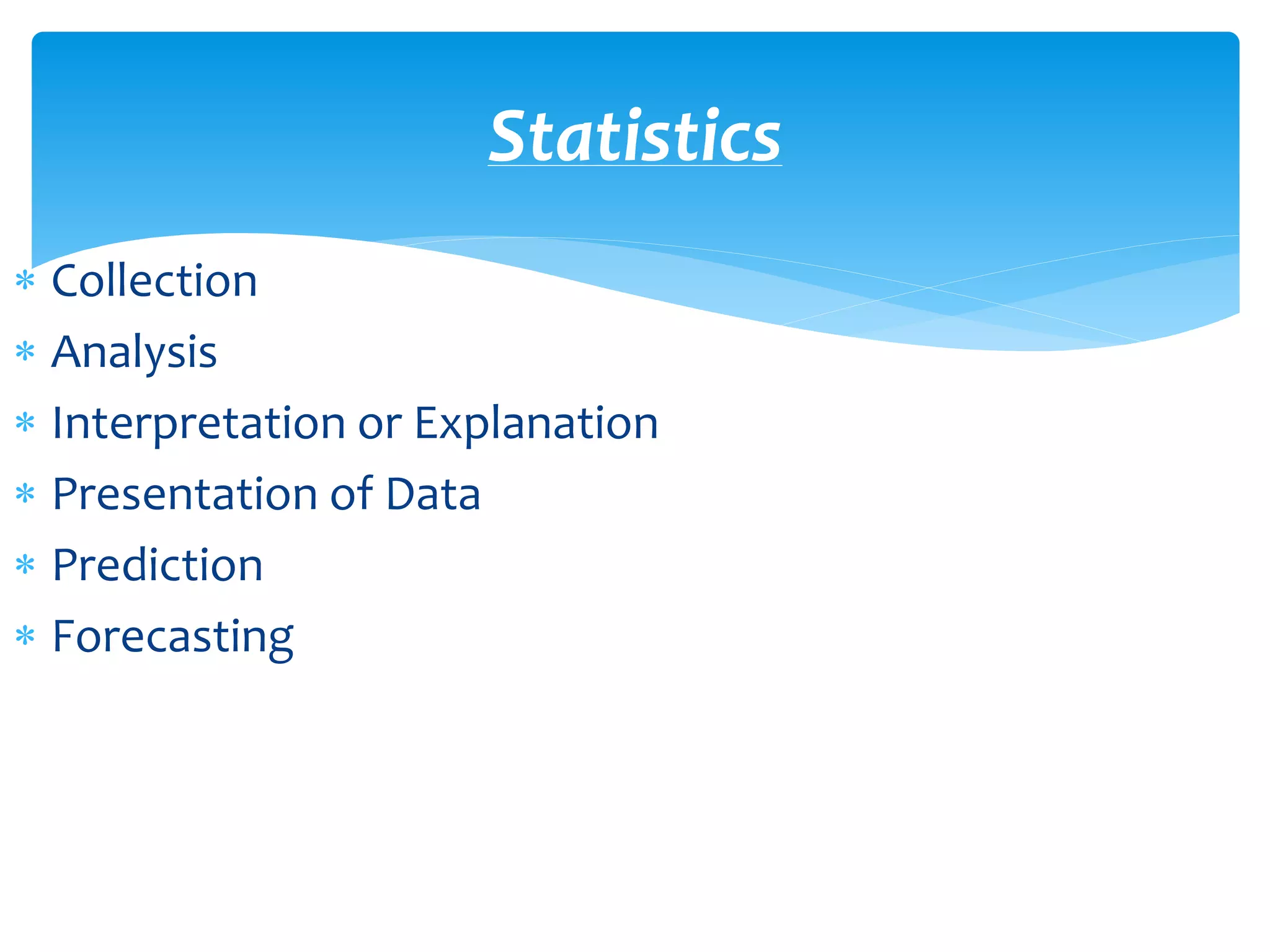 Statistics

* Collection
* Analysis
* Interpretation or Explanation
* Presentation of Data
* Prediction
* Forecasting